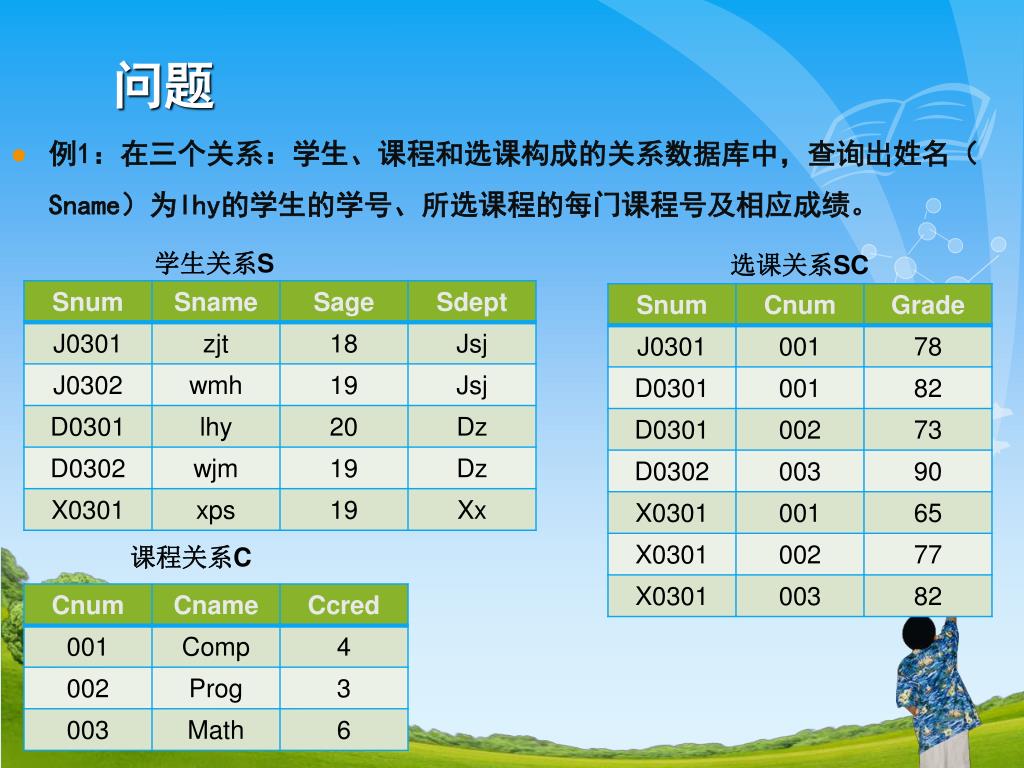 问题

例1：在三个关系：学生、课程和选课构成的关系数据库中，查询出姓名（Sname）为lhy的学生的学号、所选课程的每门课程号及相应成绩。

学生关系S

| Snum | Sname | Sage | Sdept |
|---|---|---|---|
| J0301 | zjt | 18 | Jsj |
| J0302 | wmh | 19 | Jsj |
| D0301 | lhy | 20 | Dz |
| D0302 | wjm | 19 | Dz |
| X0301 | xps | 19 | Xx |

课程关系C

| Cnum | Cname | Ccred |
|---|---|---|
| 001 | Comp | 4 |
| 002 | Prog | 3 |
| 003 | Math | 6 |

选课关系SC

| Snum | Cnum | Grade |
|---|---|---|
| J0301 | 001 | 78 |
| D0301 | 001 | 82 |
| D0301 | 002 | 73 |
| D0302 | 003 | 90 |
| X0301 | 001 | 65 |
| X0301 | 002 | 77 |
| X0301 | 003 | 82 |